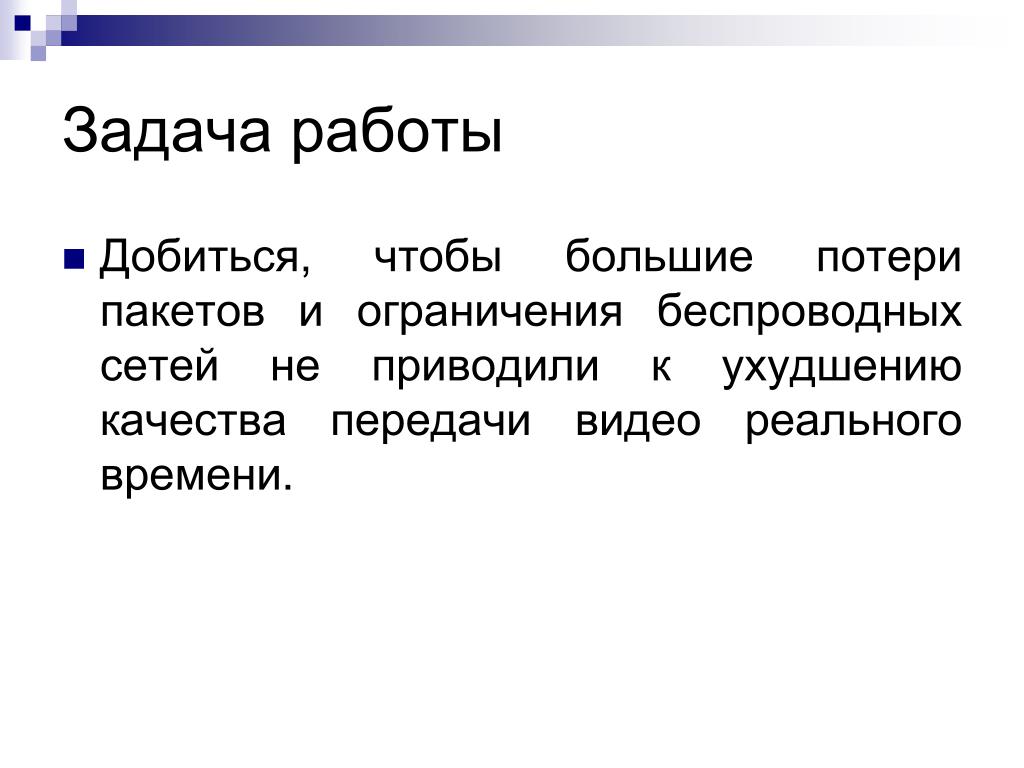 Задача работы

Добиться, чтобы большие потери пакетов и ограничения беспроводных сетей не приводили к ухудшению качества передачи видео реального времени.